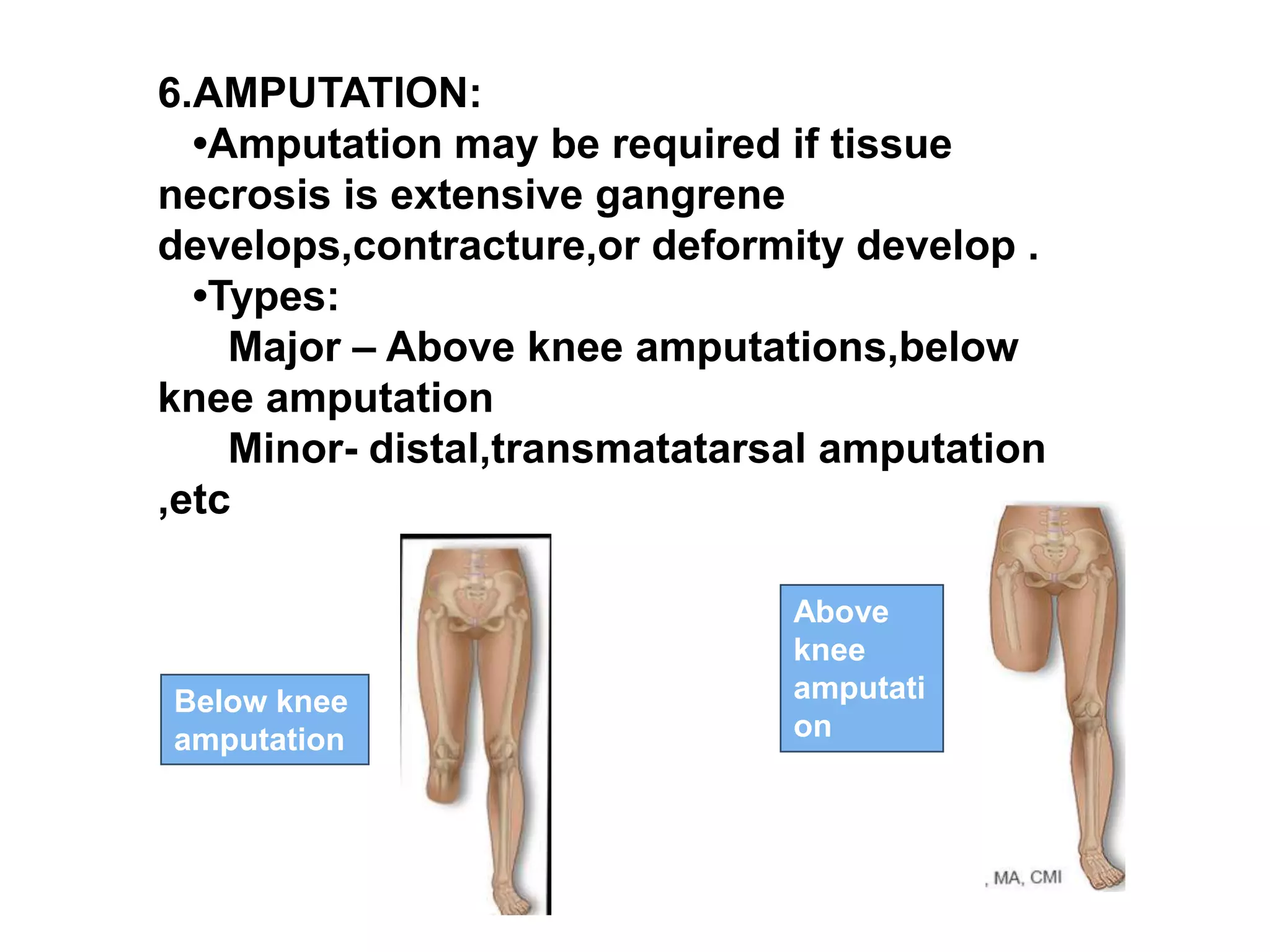 6.AMPUTATION:

•Amputation may be required if tissue necrosis is extensive gangrene develops,contracture,or deformity develop .

•Types:

Major – Above knee amputations,below knee amputation

Minor- distal,transmatatarsal amputation ,etc

Below knee amputation

Above knee amputati on

, MA, CMI